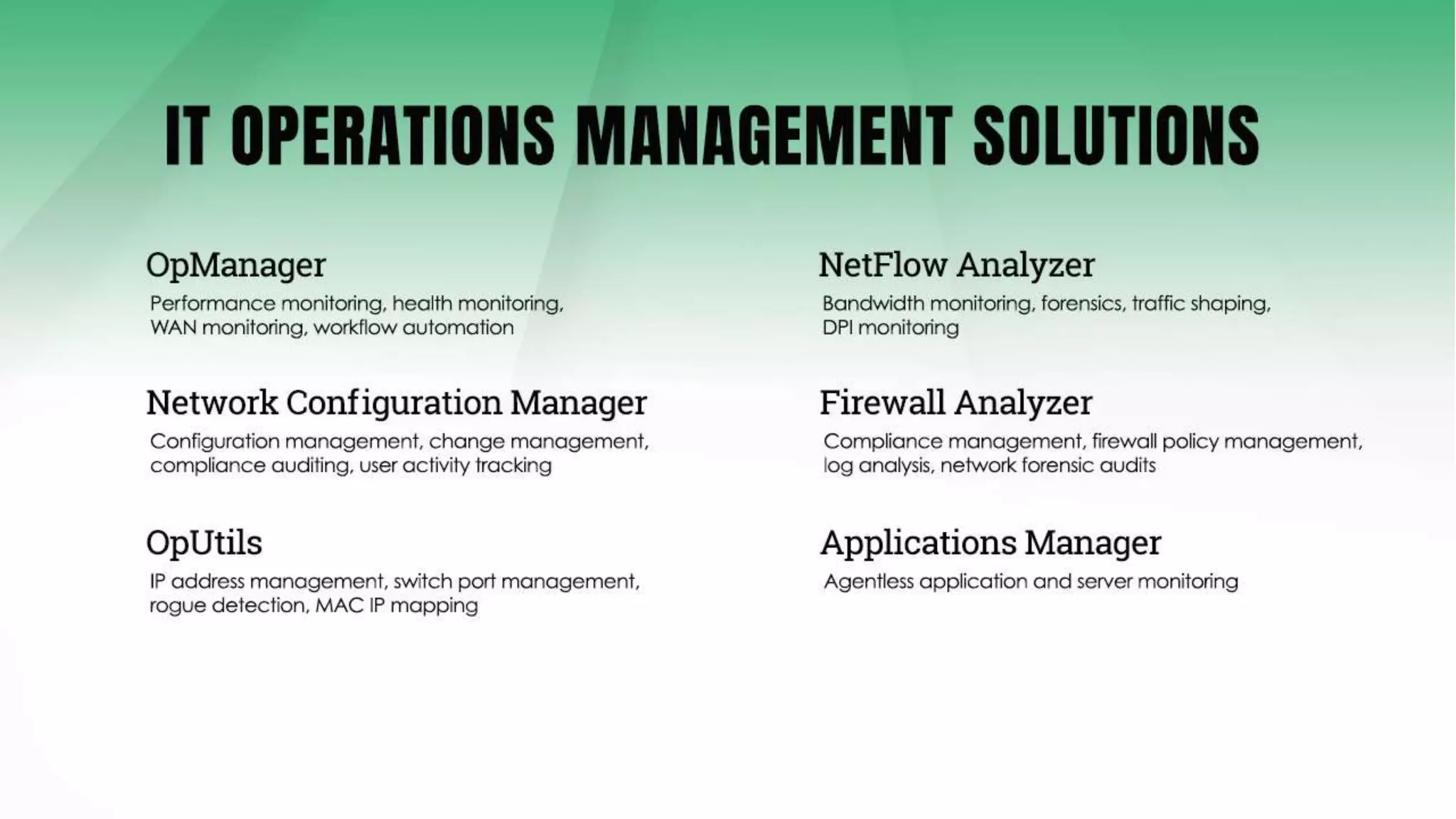 IT OPERATIONS MANAGEMENT SOLUTIONS

OpManager
Performance monitoring, health monitoring, WAN monitoring, workflow automation

Network Configuration Manager
Configuration management, change management, compliance auditing, user activity tracking

OpUtils
IP address management, switch port management, rogue detection, MAC IP mapping

NetFlow Analyzer
Bandwidth monitoring, forensics, traffic shaping, DPI monitoring

Firewall Analyzer
Compliance management, firewall policy management, log analysis, network forensic audits

Applications Manager
Agentless application and server monitoring